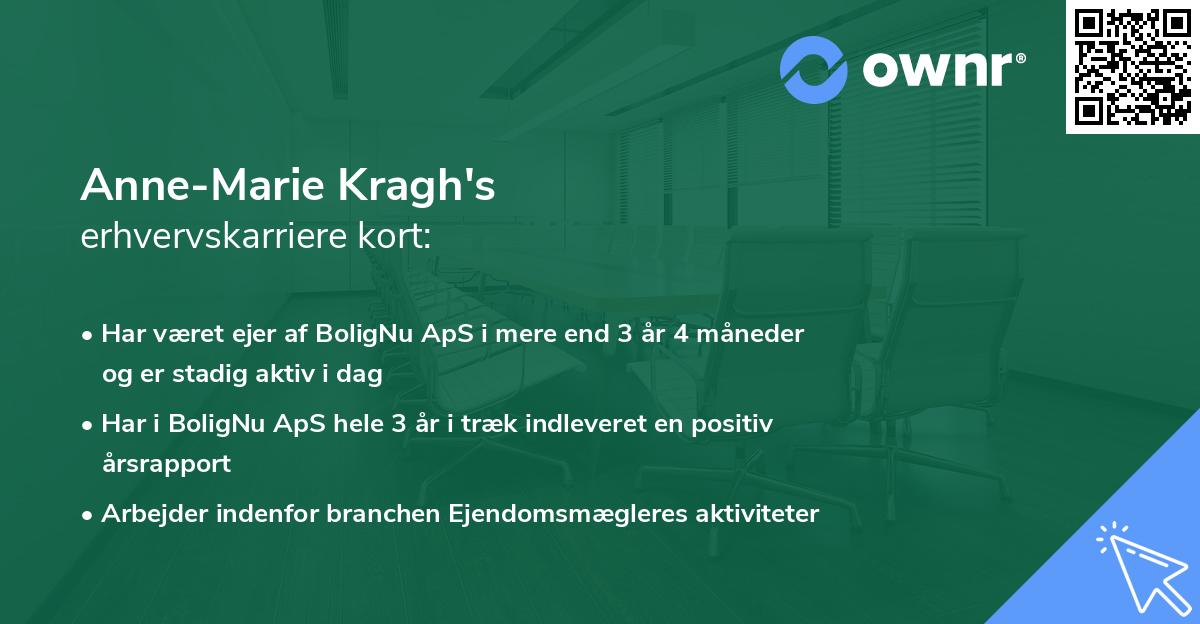 ownr®

Anne-Marie Kragh's
erhvervskarriere kort:

• Har været ejer af BoligNu ApS i mere end 3 år 4 måneder og er stadig aktiv i dag

• Har i BoligNu ApS hele 3 år i træk indleveret en positiv årsrapport

• Arbejder indenfor branchen Ejendomsmægleres aktiviteter